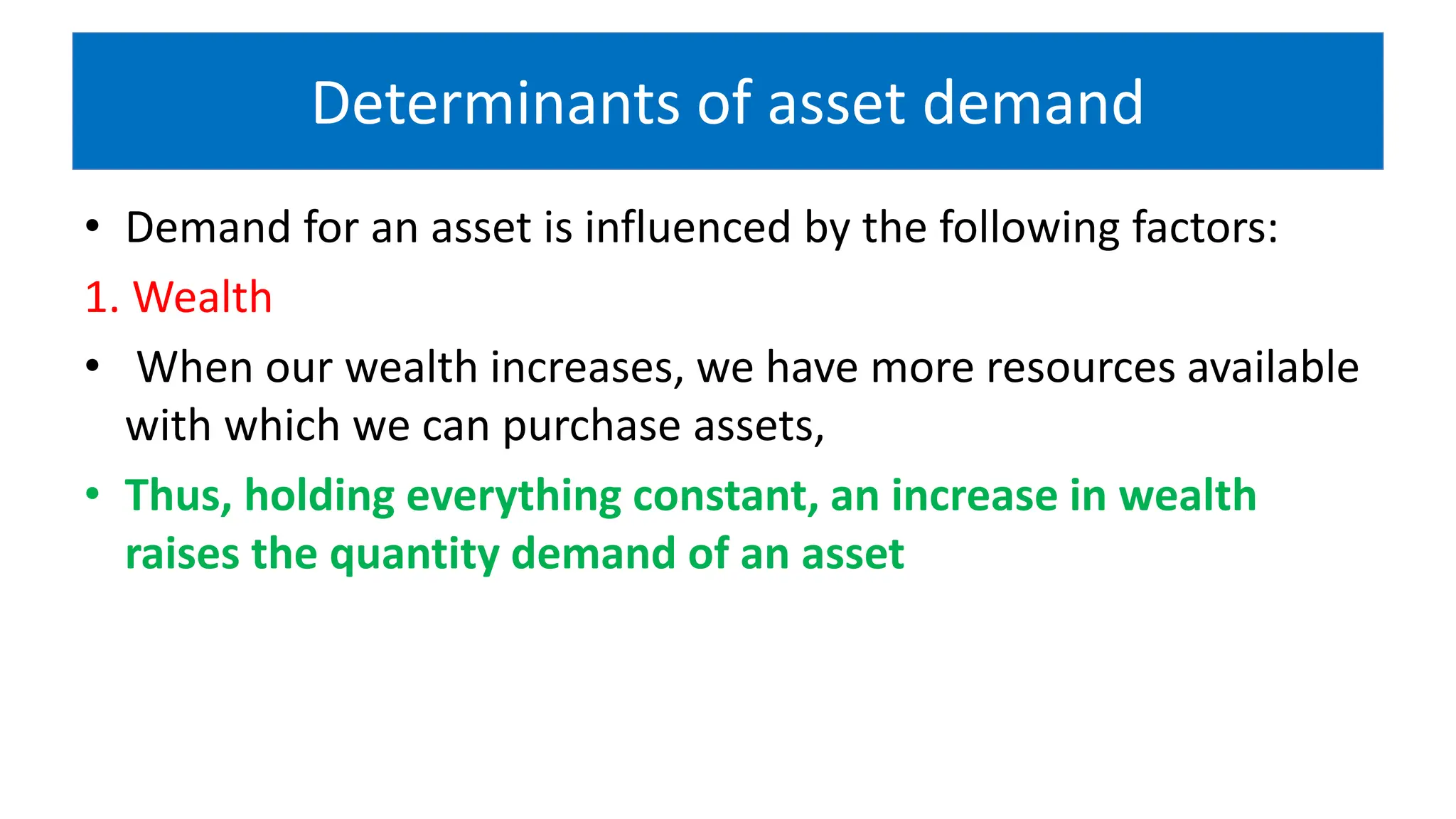 Determinants of asset demand

• Demand for an asset is influenced by the following factors:

1. Wealth

• When our wealth increases, we have more resources available with which we can purchase assets,

• Thus, holding everything constant, an increase in wealth raises the quantity demand of an asset